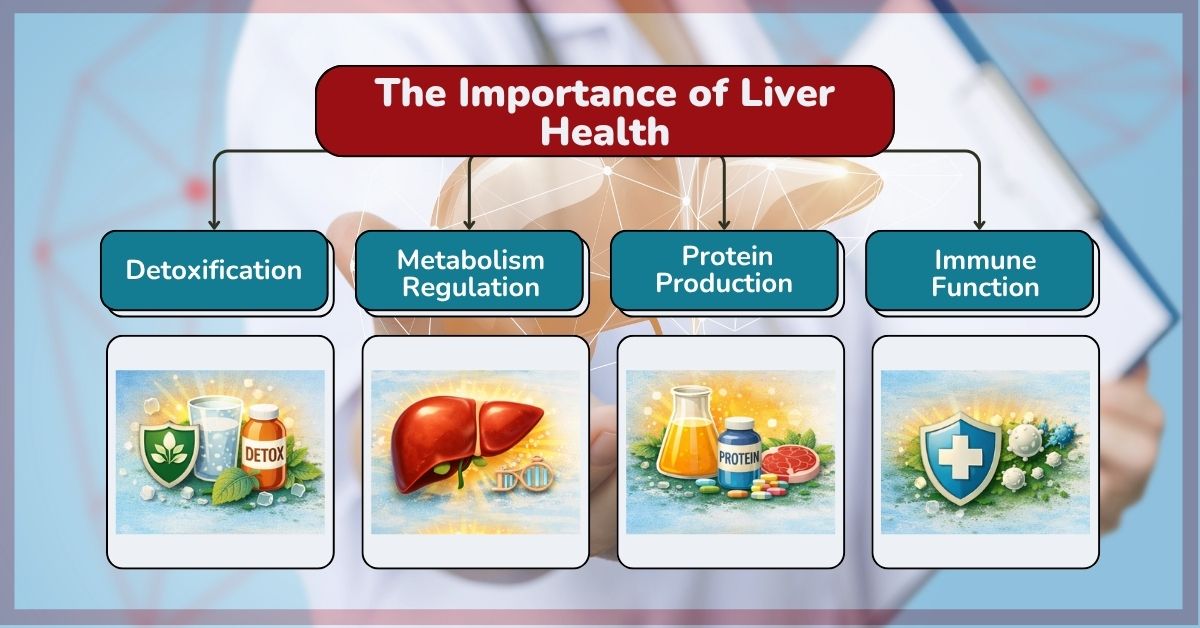 The Importance of Liver Health

Detoxification

Metabolism Regulation

Protein Production

Immune Function

DETOX

PROTEIN